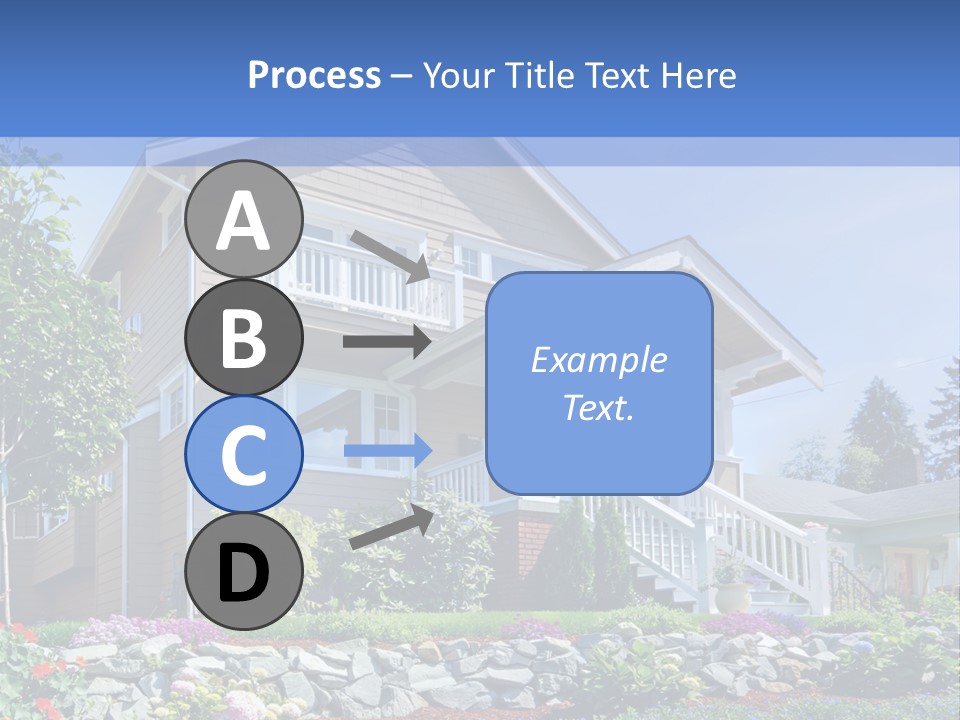 Process – Your Title Text Here

A

B

C

D

Example Text.